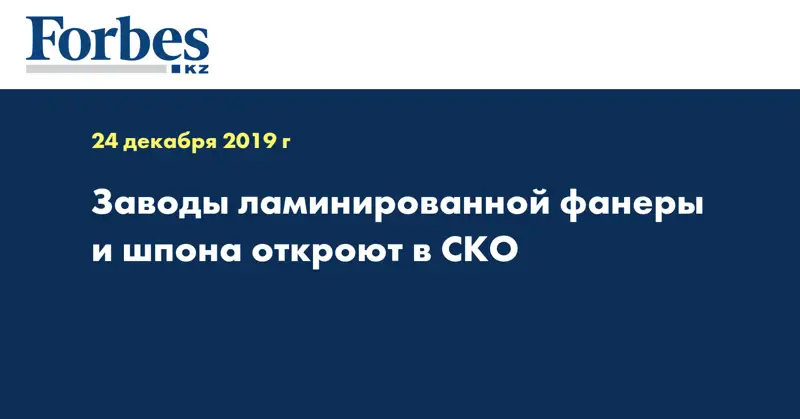 Forbes KZ

24 декабря 2019 г

Заводы ламинированной фанеры и шпона откроют в СКО